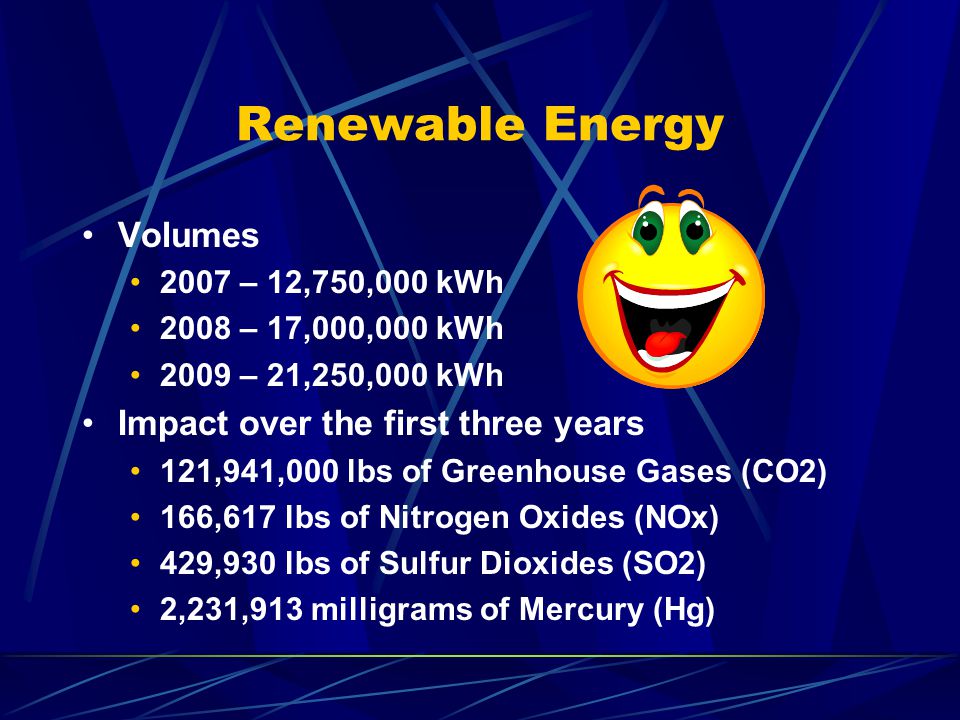 Renewable Energy

• Volumes
  • 2007 – 12,750,000 kWh
  • 2008 – 17,000,000 kWh
  • 2009 – 21,250,000 kWh
• Impact over the first three years
  • 121,941,000 lbs of Greenhouse Gases (CO2)
  • 166,617 lbs of Nitrogen Oxides (NOx)
  • 429,930 lbs of Sulfur Dioxides (SO2)
  • 2,231,913 milligrams of Mercury (Hg)